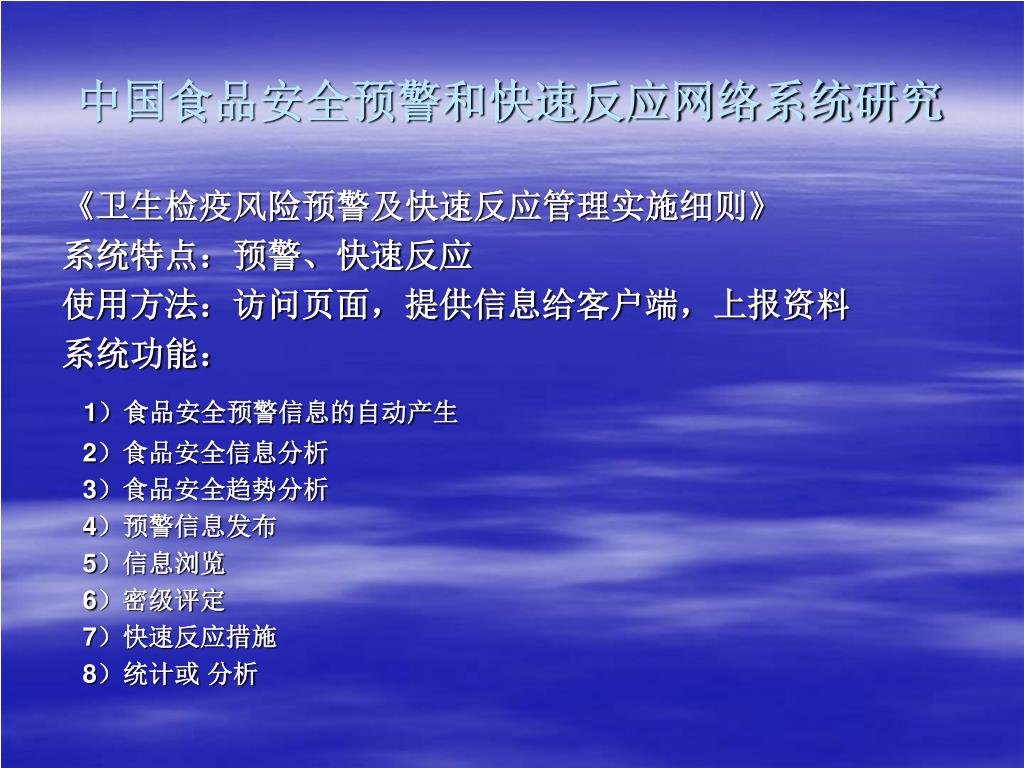 中国食品安全预警和快速反应网络系统研究

《卫生检疫风险预警及快速反应管理实施细则》
系统特点：预警、快速反应
使用方法：访问页面，提供信息给客户端，上报资料
系统功能：

1）食品安全预警信息的自动产生
2）食品安全信息分析
3）食品安全趋势分析
4）预警信息发布
5）信息浏览
6）密级评定
7）快速反应措施
8）统计或 分析